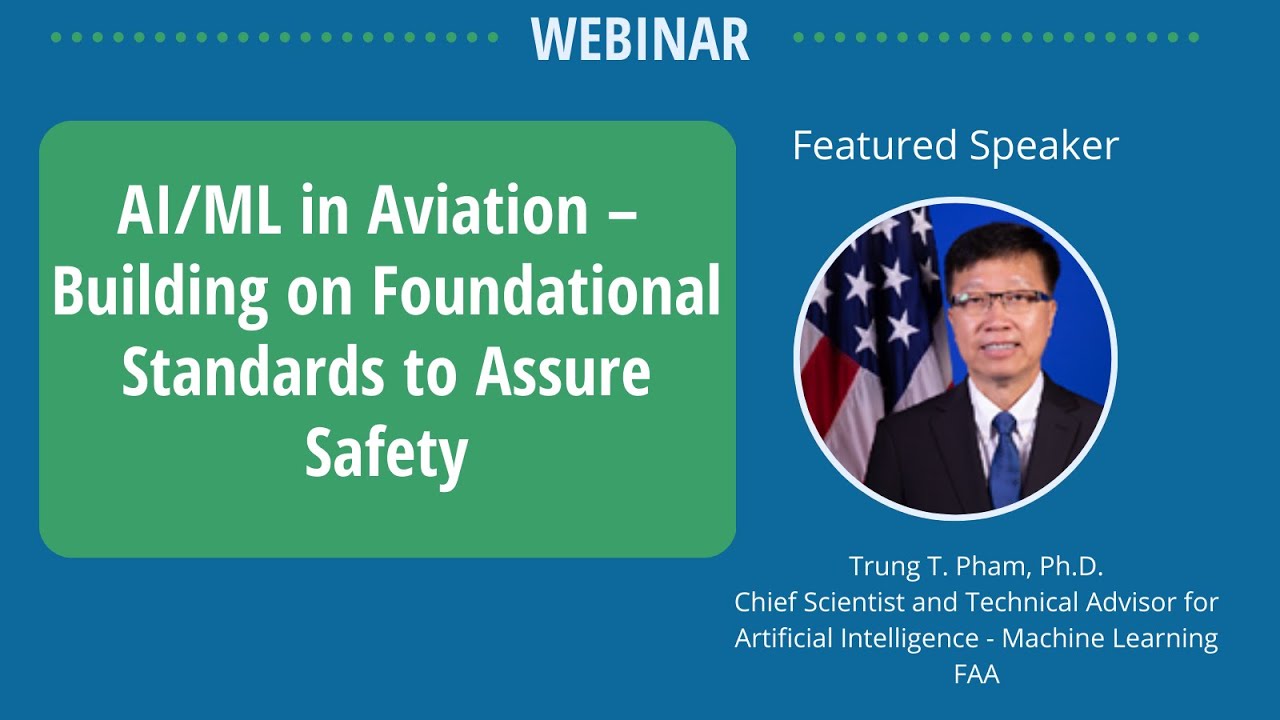 WEBINAR

AI/ML in Aviation – Building on Foundational Standards to Assure Safety

Featured Speaker

Trung T. Pham, Ph.D.
Chief Scientist and Technical Advisor for Artificial Intelligence - Machine Learning
FAA